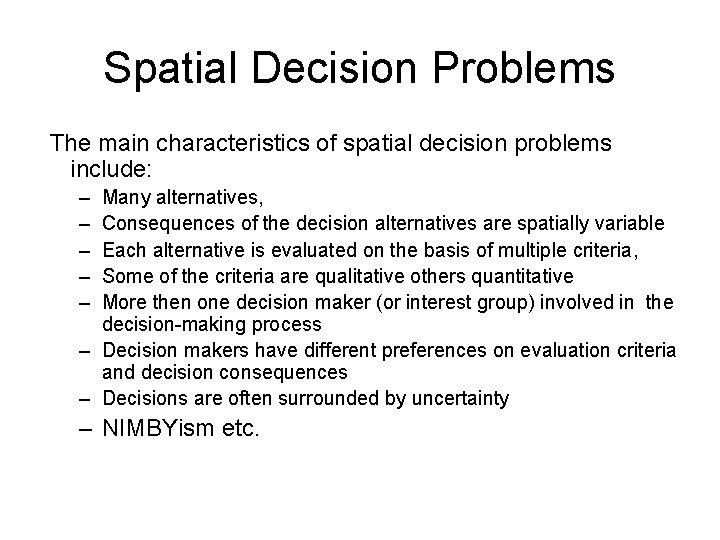 Spatial Decision Problems

The main characteristics of spatial decision problems include:

– Many alternatives,
– Consequences of the decision alternatives are spatially variable
– Each alternative is evaluated on the basis of multiple criteria,
– Some of the criteria are qualitative others quantitative
– More then one decision maker (or interest group) involved in the decision-making process
– Decision makers have different preferences on evaluation criteria and decision consequences
– Decisions are often surrounded by uncertainty
– NIMBYism etc.